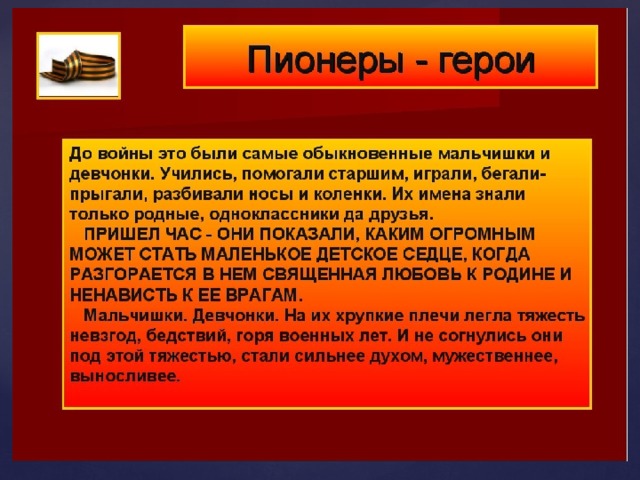 Пионеры - герои

До войны это были самые обыкновенные мальчишки и девчонки. Учились, помогали старшим, играли, бегали-прыгали, разбивали носы и коленки. Их имена знали только родные, одноклассники да друзья.

ПРИШЕЛ ЧАС - ОНИ ПОКАЗАЛИ, КАКИМ ОГРОМНЫМ МОЖЕТ СТАТЬ МАЛЕНЬКОЕ ДЕТСКОЕ СЕДЦЕ, КОГДА РАЗГОРАЕТСЯ В НЕМ СВЯЩЕННАЯ ЛЮБОВЬ К РОДИНЕ И НЕНАВИСТЬ К ЕЕ ВРАГАМ.

Мальчишки. Девчонки. На их хрупкие плечи легла тяжесть невзгод, бедствий, горя военных лет. И не согнулись они под этой тяжестью, стали сильнее духом, мужественнее, выносливее.